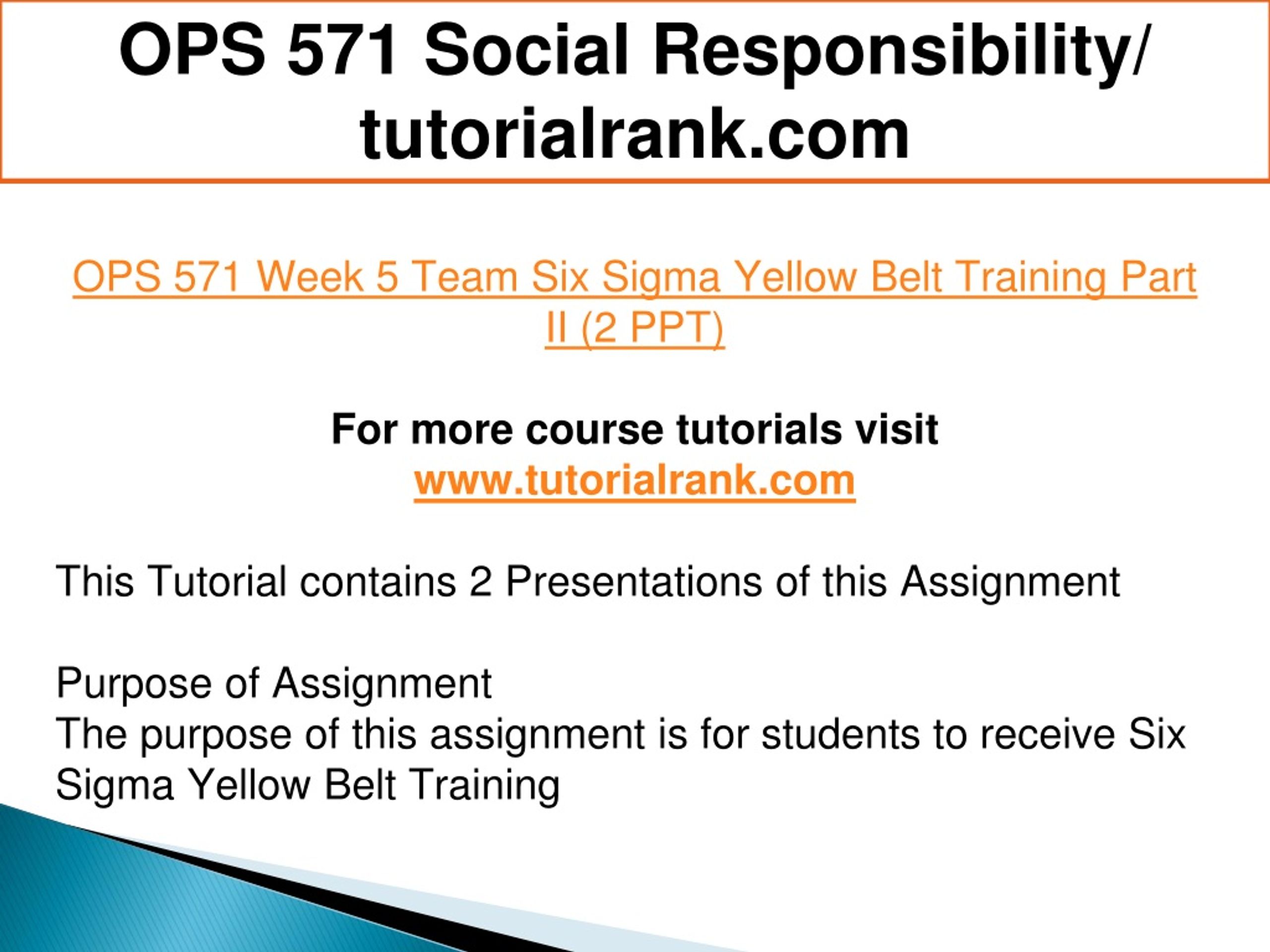 OPS 571 Social Responsibility/ tutorialrank.com

OPS 571 Week 5 Team Six Sigma Yellow Belt Training Part II (2 PPT)

For more course tutorials visit
www.tutorialrank.com

This Tutorial contains 2 Presentations of this Assignment

Purpose of Assignment
The purpose of this assignment is for students to receive Six Sigma Yellow Belt Training